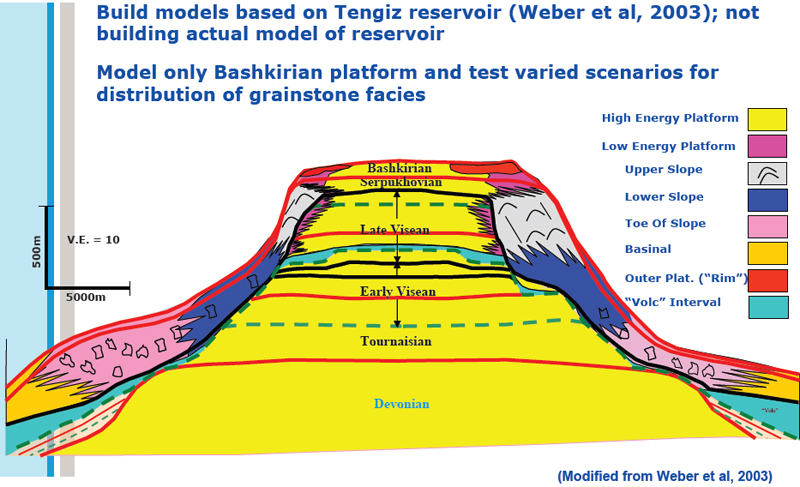 Build models based on Tengiz reservoir (Weber et al, 2003); not building actual model of reservoir

Model only Bashkirian platform and test varied scenarios for distribution of grainstone facies

High Energy Platform
Low Energy Platform
Upper Slope
Lower Slope
Toe Of Slope
Basinal
Outer Plat. ("Rim")
"Volc" Interval

500m
V.E. = 10
5000m

Bashkirian
Serpukhovian
Late Visean
Early Visean
Tournaisian
Devonian
"Volc"

(Modified from Weber et al, 2003)